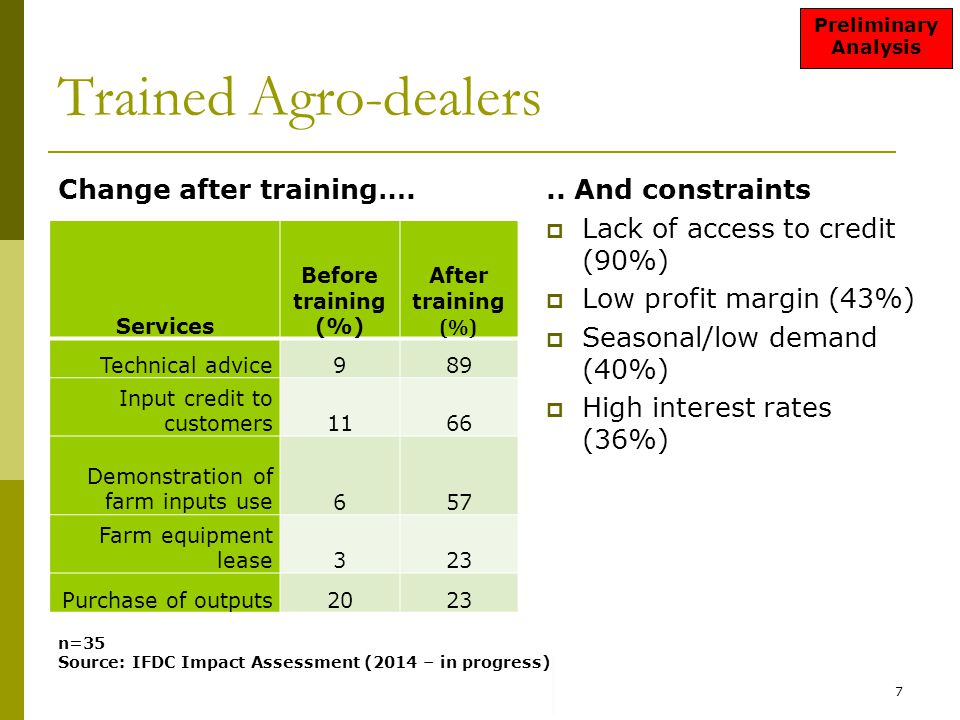 Preliminary Analysis

Trained Agro-dealers

Change after training….

| Services | Before training (%) | After training (%) |
|---|---|---|
| Technical advice | 9 | 89 |
| Input credit to customers | 11 | 66 |
| Demonstration of farm inputs use | 6 | 57 |
| Farm equipment lease | 3 | 23 |
| Purchase of outputs | 20 | 23 |

n=35
Source: IFDC Impact Assessment (2014 – in progress)

.. And constraints

Lack of access to credit (90%)

Low profit margin (43%)

Seasonal/low demand (40%)

High interest rates (36%)

7